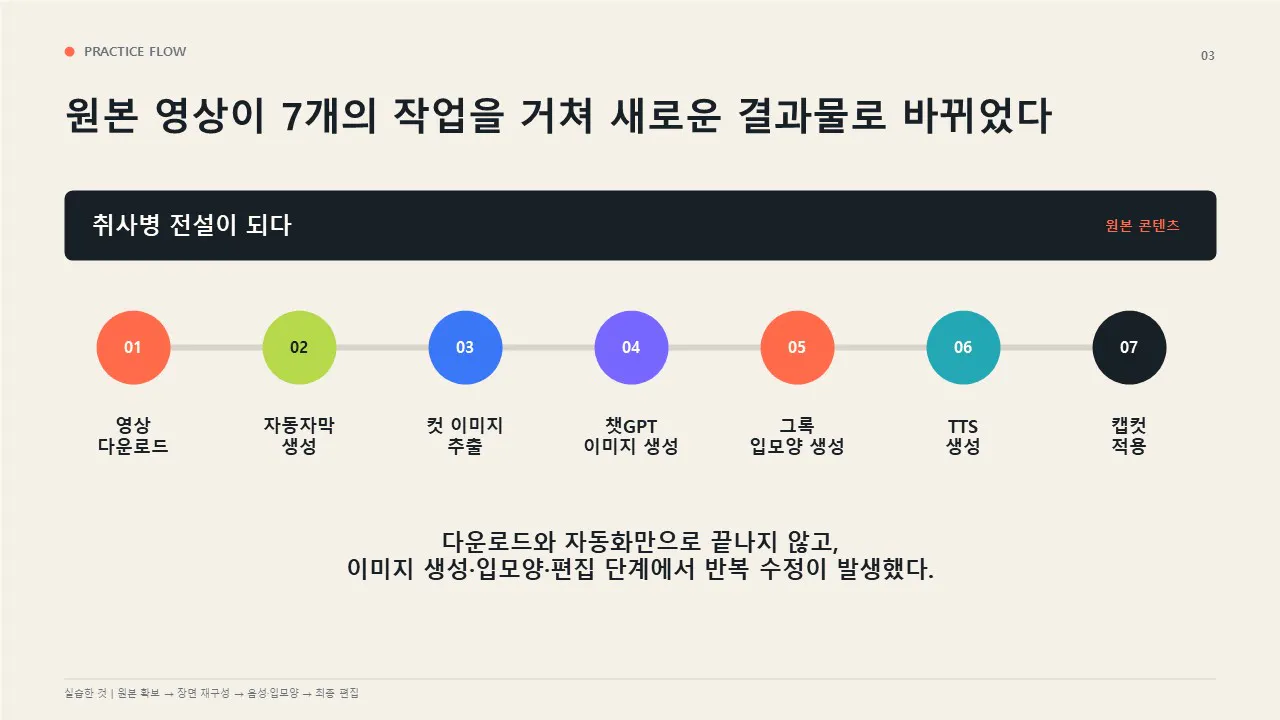 PRACTICE FLOW

03

원본 영상이 7개의 작업을 거쳐 새로운 결과물로 바뀌었다

취사병 전설이 되다

원본 콘텐츠

01

02

03

04

05

06

07

영상 다운로드

자동자막 생성

컷 이미지 추출

챗GPT 이미지 생성

그록 입모양 생성

TTS 생성

캡컷 적용

다운로드와 자동화만으로 끝나지 않고,
이미지 생성·입모양·편집 단계에서 반복 수정이 발생했다.

실습한 것 | 원본 확보 → 장면 재구성 → 음성·입모양 → 최종 편집